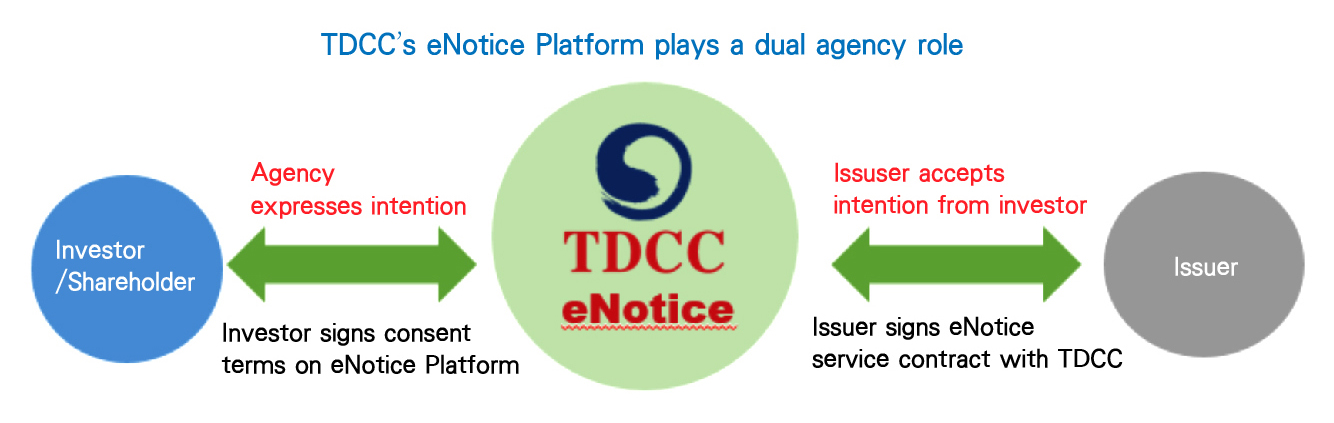 TDCC's eNotice Platform plays a dual agency role

Investor /Shareholder

Agency expresses intention

Investor signs consent terms on eNotice Platform

TDCC eNotice

Issuser accepts intention from investor

Issuer signs eNotice service contract with TDCC

Issuer